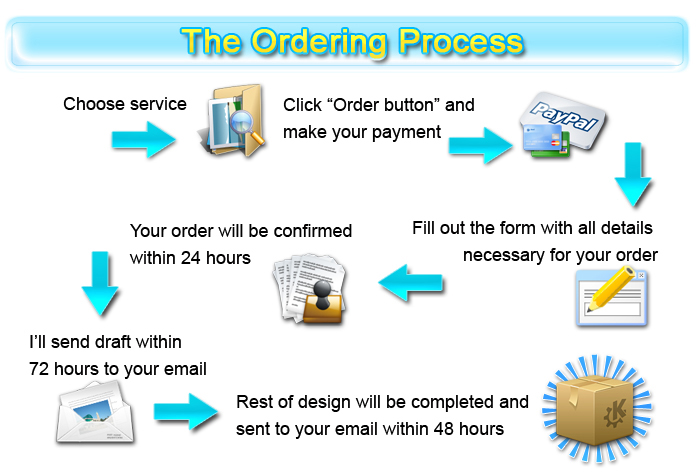 The Ordering Process

Choose service

Click “Order button” and make your payment

PayPal

Fill out the form with all details necessary for your order

Your order will be confirmed within 24 hours

I’ll send draft within 72 hours to your email

Rest of design will be completed and sent to your email within 48 hours